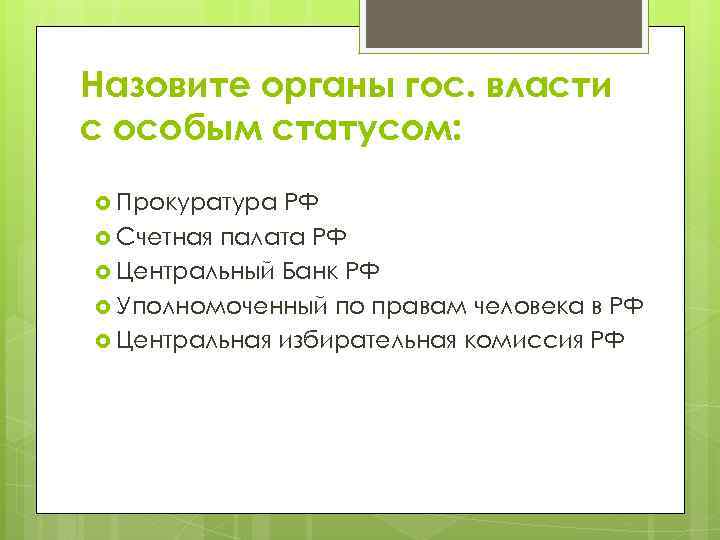 Назовите органы гос. власти с особым статусом:

Прокуратура РФ
Счетная палата РФ
Центральный Банк РФ
Уполномоченный по правам человека в РФ
Центральная избирательная комиссия РФ